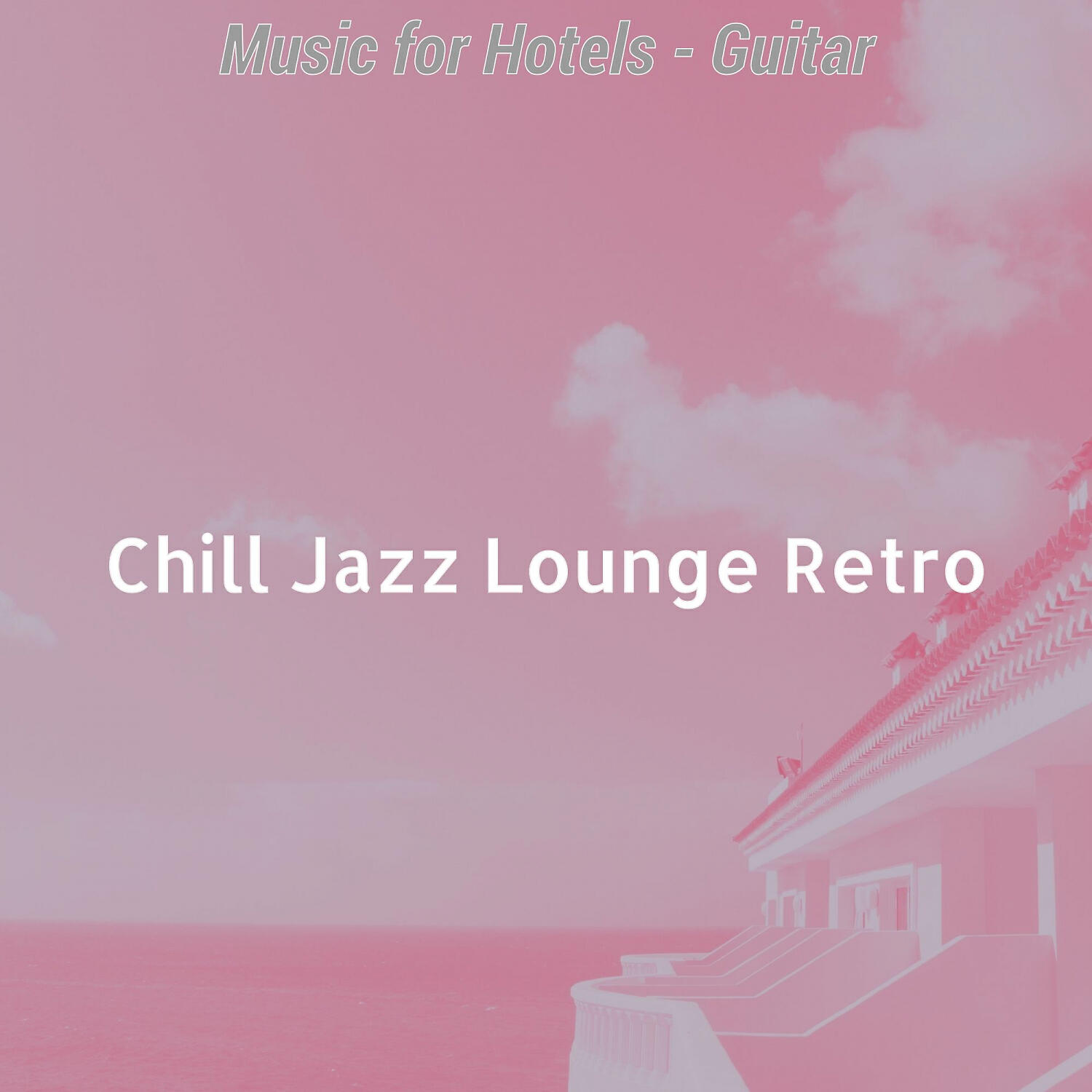 Music for Hotels - Guitar

Chill Jazz Lounge Retro